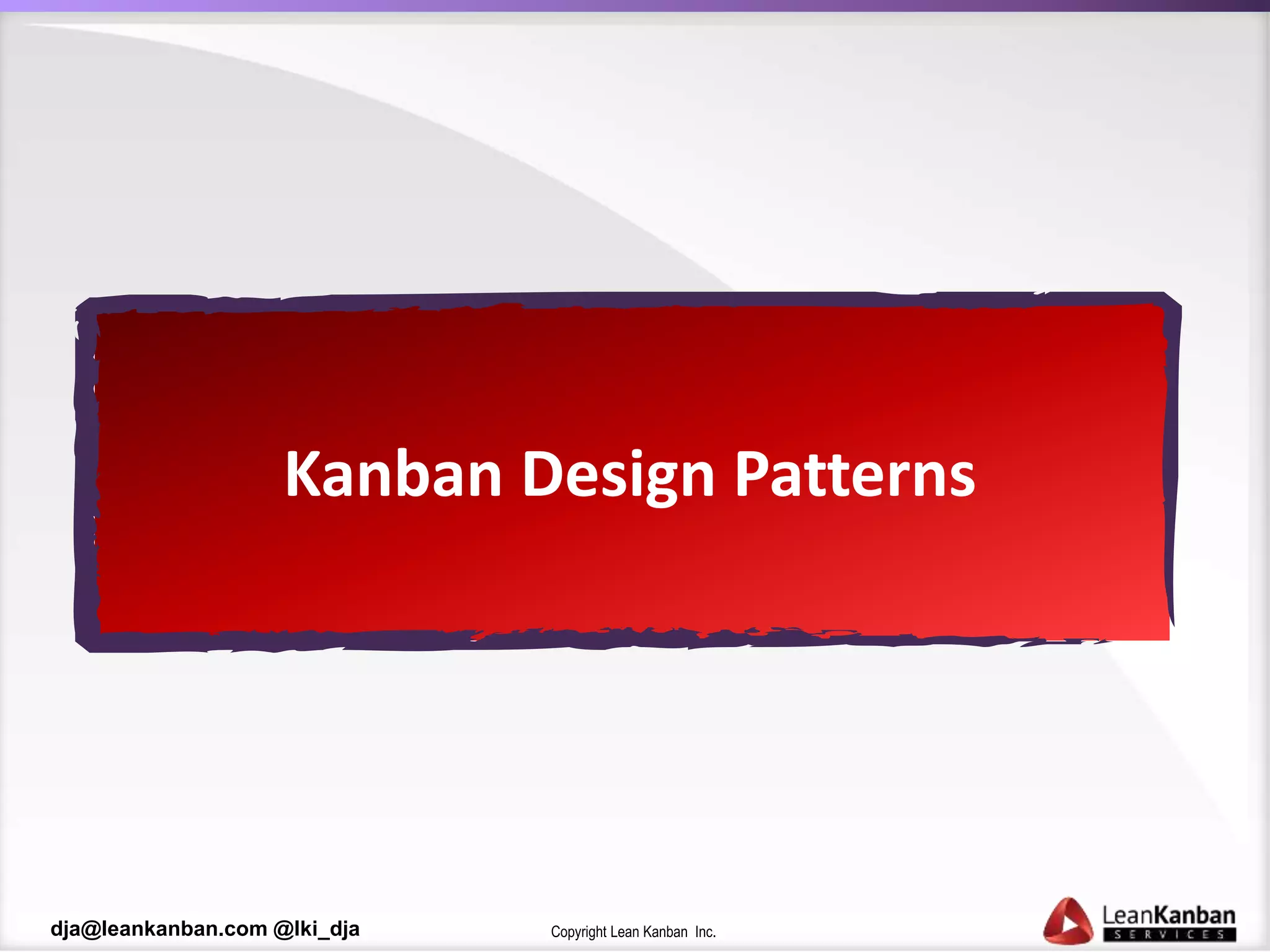 Kanban Design Patterns

dja@leankanban.com @lki_dja

Copyright Lean Kanban Inc.

LeanKanban SERVICES